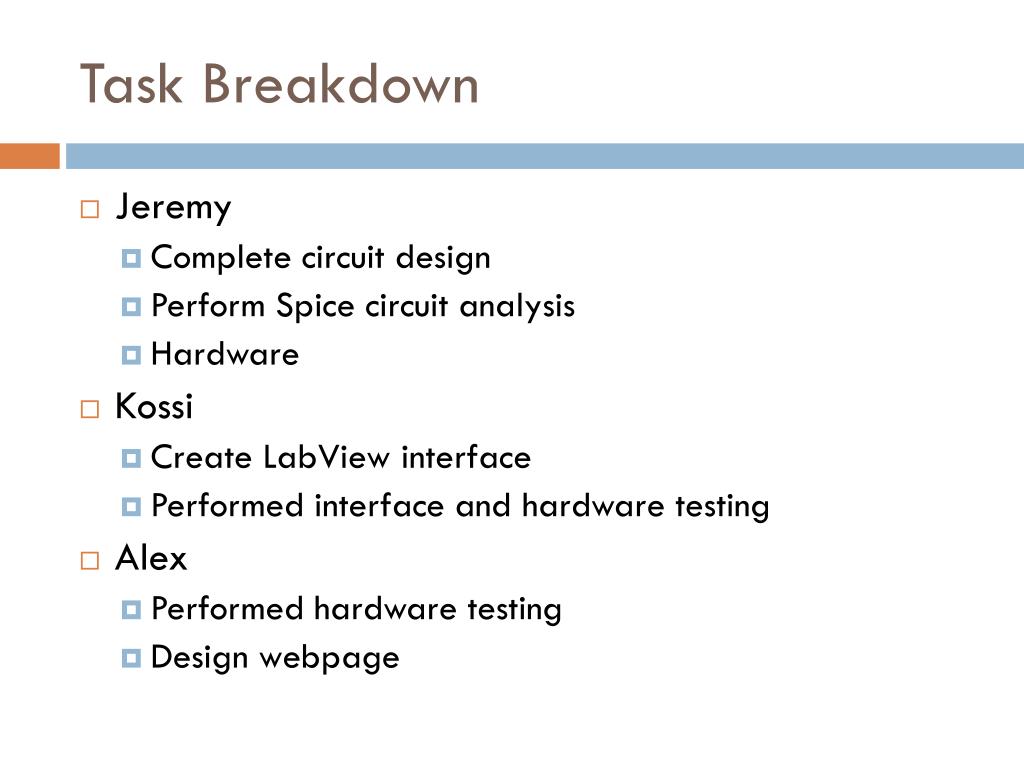 Task Breakdown

Jeremy
Complete circuit design
Perform Spice circuit analysis
Hardware
Kossi
Create LabView interface
Performed interface and hardware testing
Alex
Performed hardware testing
Design webpage